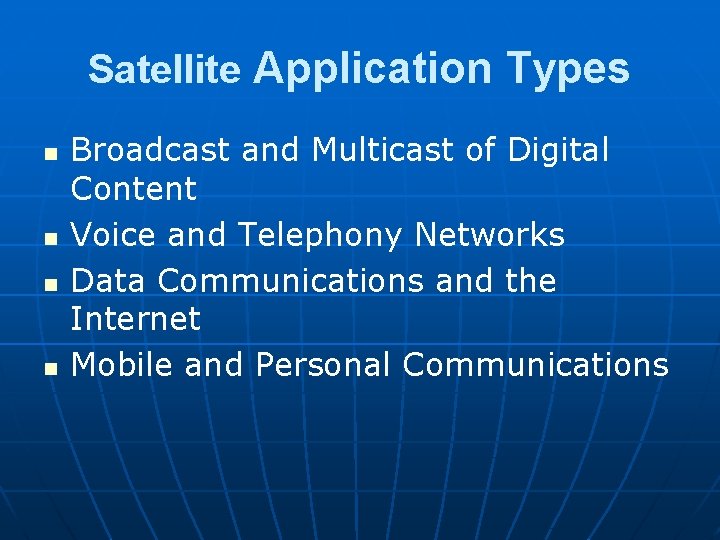 Satellite Application Types

- Broadcast and Multicast of Digital Content
- Voice and Telephony Networks
- Data Communications and the Internet
- Mobile and Personal Communications